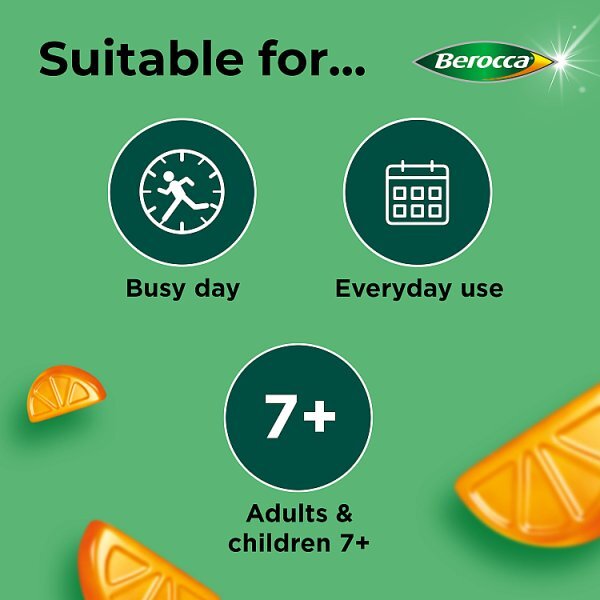 Suitable for...

Berocca

Busy day

Everyday use

7+

Adults & children 7+